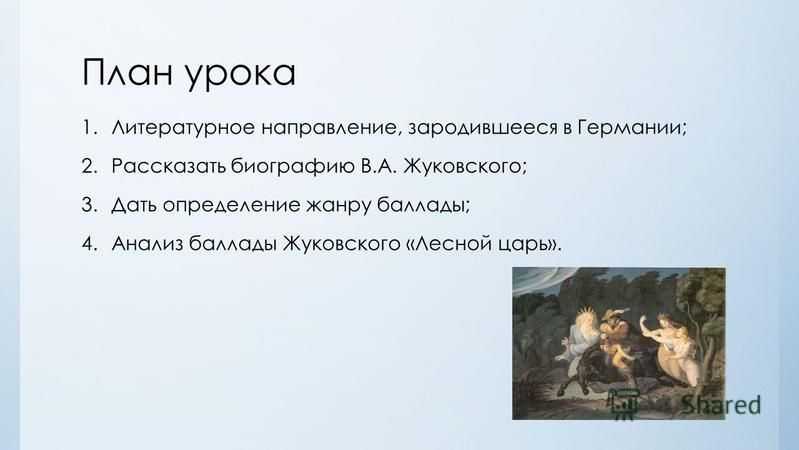 План урока

1. Литературное направление, зародившееся в Германии;
2. Рассказать биографию В.А. Жуковского;
3. Дать определение жанру баллады;
4. Анализ баллады Жуковского «Лесной царь».

Shared